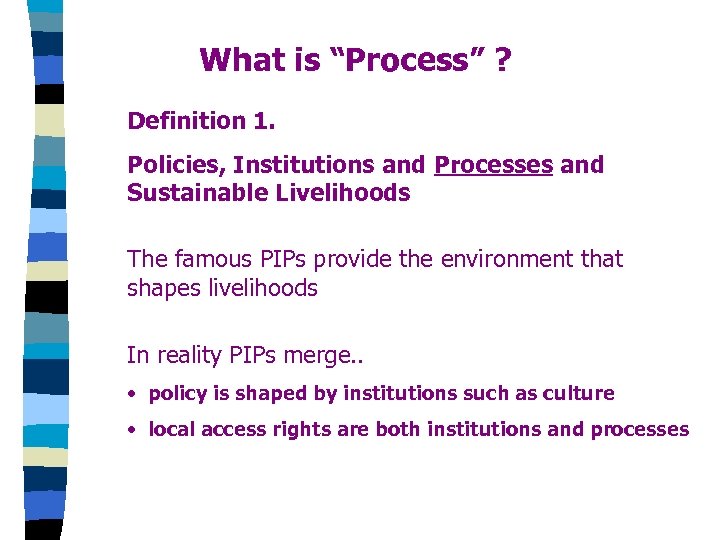 What is “Process” ?

Definition 1.

Policies, Institutions and Processes and Sustainable Livelihoods

The famous PIPs provide the environment that shapes livelihoods

In reality PIPs merge..

• policy is shaped by institutions such as culture

• local access rights are both institutions and processes